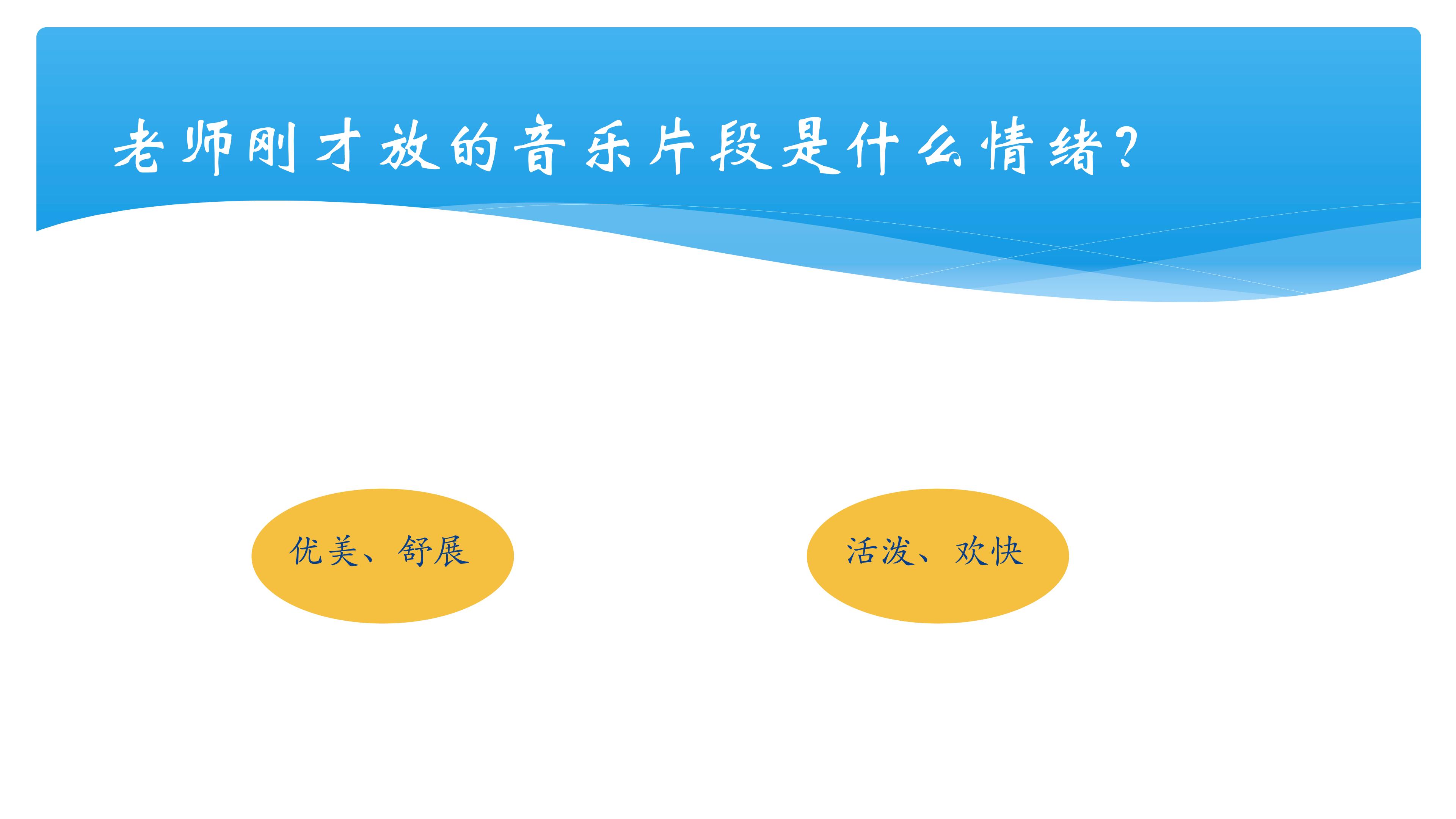 老师刚才放的音乐片段是什么情绪?

优美、舒展

活泼、欢快